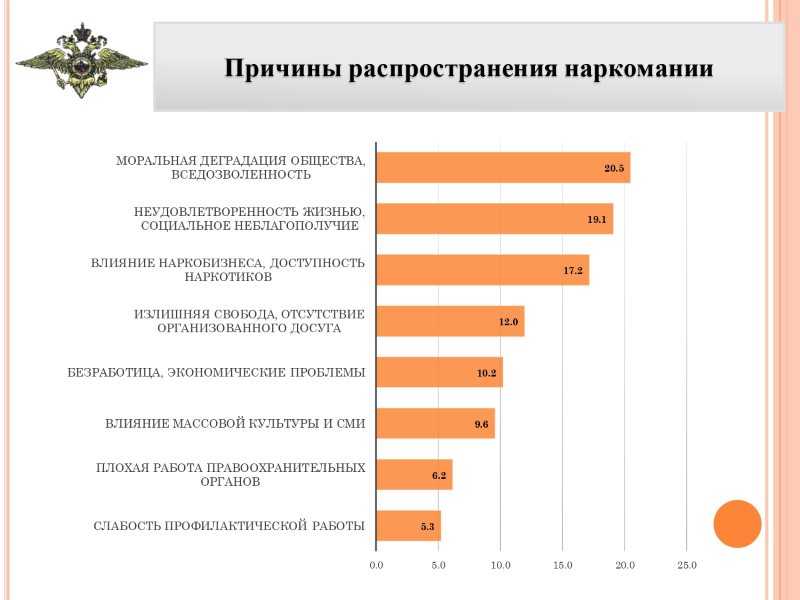 Причины распространения наркомании

МОРАЛЬНАЯ ДЕГРАДАЦИЯ ОБЩЕСТВА, ВСЕДОЗВОЛЕННОСТЬ 20.5

НЕУДОВЛЕТВОРЕННОСТЬ ЖИЗНЬЮ, СОЦИАЛЬНОЕ НЕБЛАГОПОЛУЧИЕ 19.1

ВЛИЯНИЕ НАРКОБИЗНЕСА, ДОСТУПНОСТЬ НАРКОТИКОВ 17.2

ИЗЛИШНЯЯ СВОБОДА, ОТСУТСТВИЕ ОРГАНИЗОВАННОГО ДОСУГА 12.0

БЕЗРАБОТИЦА, ЭКОНОМИЧЕСКИЕ ПРОБЛЕМЫ 10.2

ВЛИЯНИЕ МАССОВОЙ КУЛЬТУРЫ И СМИ 9.6

ПЛОХАЯ РАБОТА ПРАВООХРАНИТЕЛЬНЫХ ОРГАНОВ 6.2

СЛАБОСТЬ ПРОФИЛАКТИЧЕСКОЙ РАБОТЫ 5.3

0.0 5.0 10.0 15.0 20.0 25.0